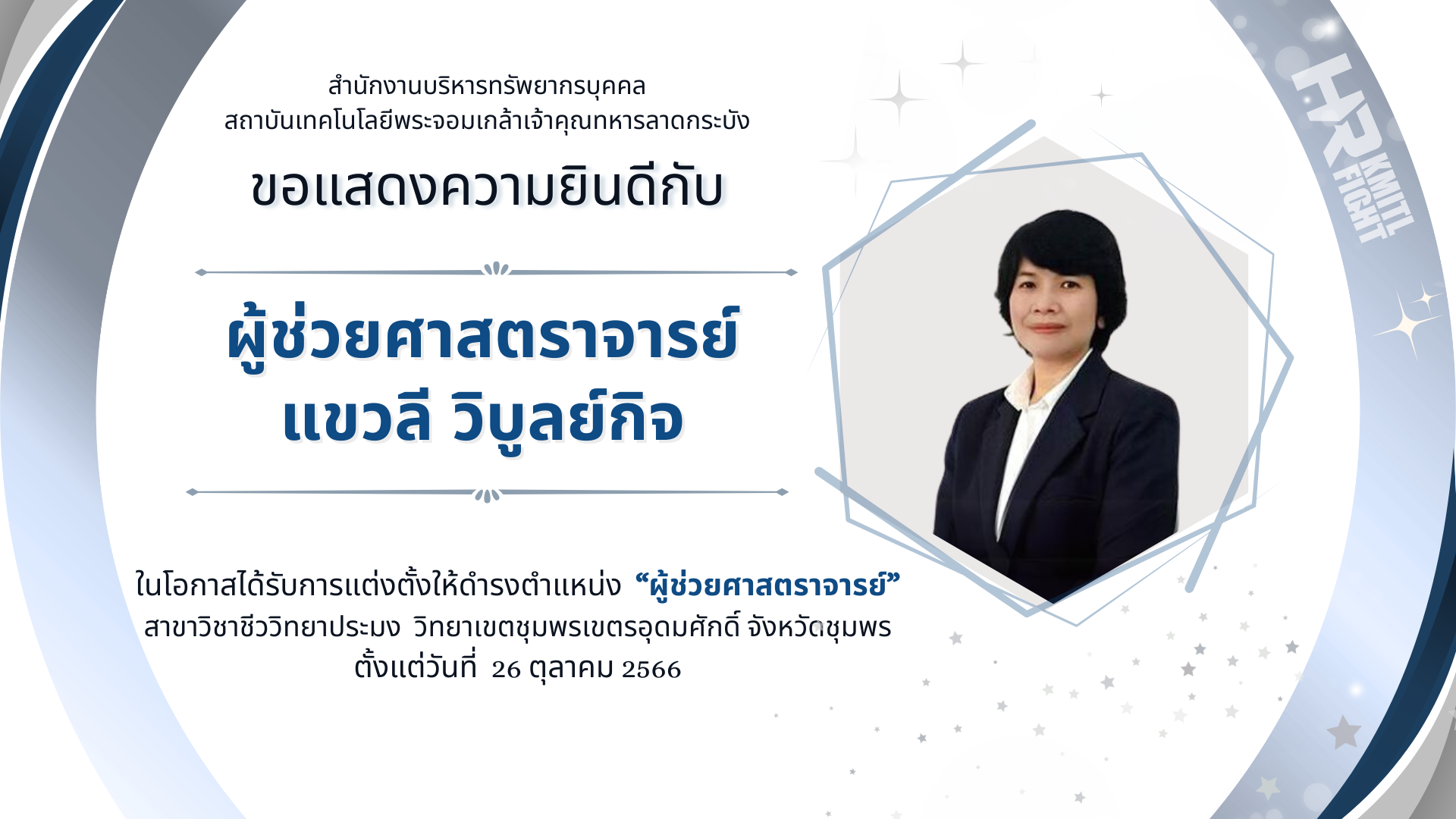 สำนักงานบริหารทรัพยากรบุคคล
สถาบันเทคโนโลยีพระจอมเกล้าเจ้าคุณทหารลาดกระบัง

ขอแสดงความยินดีกับ

ผู้ช่วยศาสตราจารย์
แขวลี วิบูลย์กิจ

ในโอกาสได้รับการแต่งตั้งให้ดำรงตำแหน่ง “ผู้ช่วยศาสตราจารย์”
สาขาวิชาชีววิทยาประมง วิทยาเขตชุมพรเขตรอุดมศักดิ์ จังหวัดชุมพร
ตั้งแต่วันที่ 26 ตุลาคม 2566

HR KMITL FIGHT